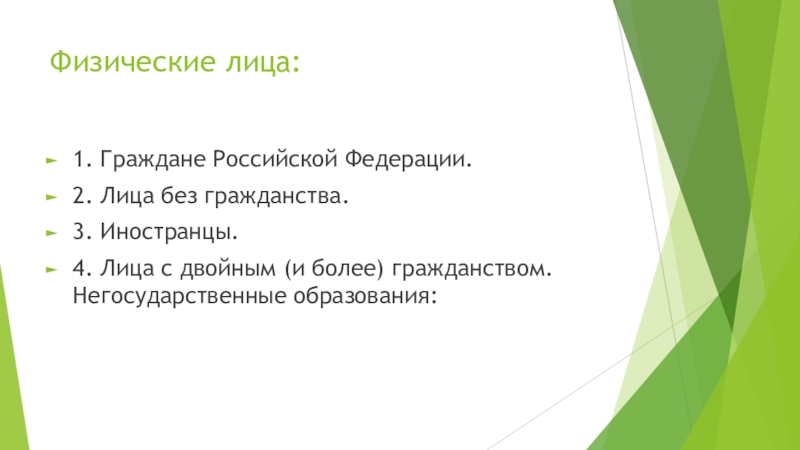 Физические лица:

1. Граждане Российской Федерации.

2. Лица без гражданства.

3. Иностранцы.

4. Лица с двойным (и более) гражданством. Негосударственные образования: